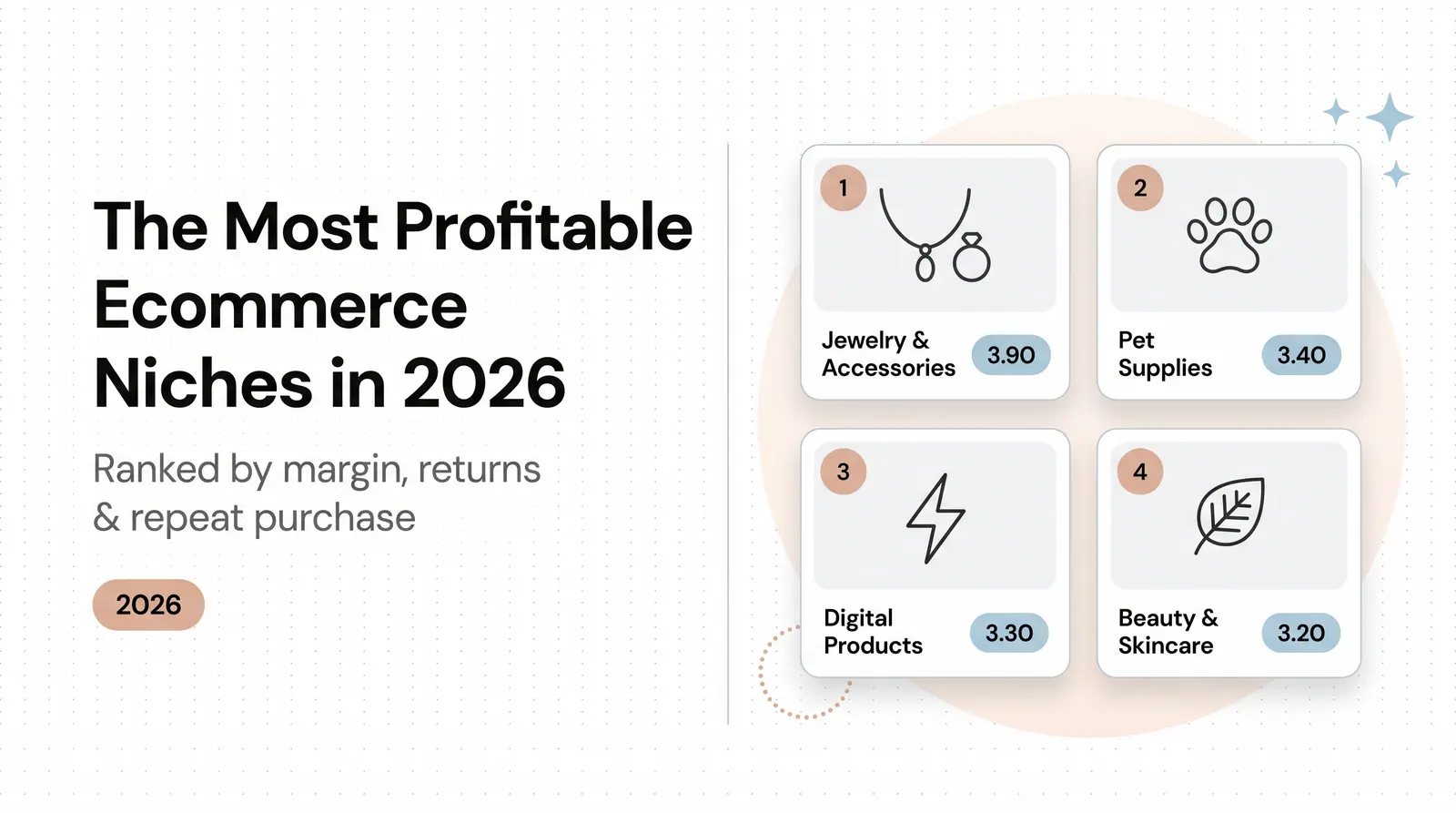 The Most Profitable Ecommerce Niches in 2026

Ranked by margin, returns & repeat purchase

2026

1
Jewelry & Accessories
3.90

2
Pet Supplies
3.40

3
Digital Products
3.30

4
Beauty & Skincare
3.20